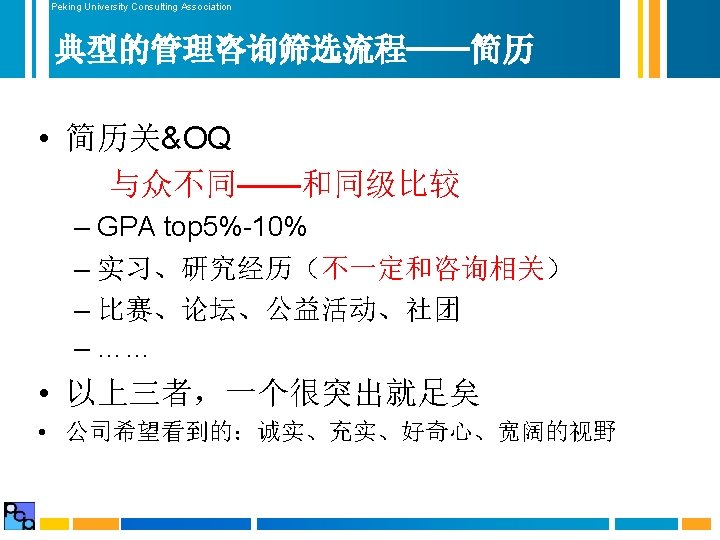 Peking University Consulting Association

典型的管理咨询筛选流程——简历

• 简历关&OQ

与众不同——和同级比较

– GPA top5%-10%

– 实习、研究经历（不一定和咨询相关）

– 比赛、论坛、公益活动、社团

– ……

• 以上三者，一个很突出就足矣

• 公司希望看到的：诚实、充实、好奇心、宽阔的视野

PCA